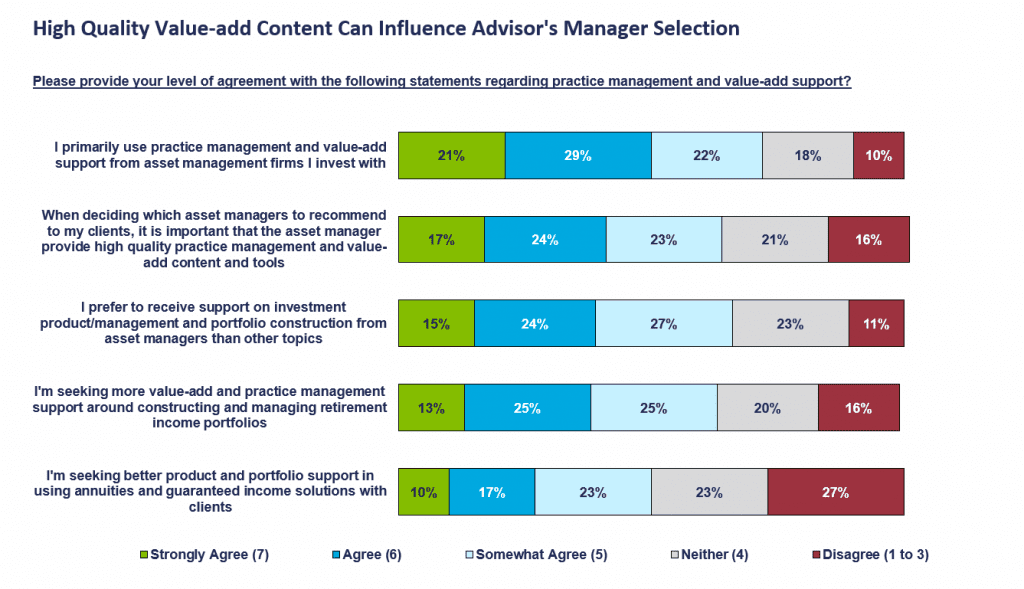 High Quality Value-add Content Can Influence Advisor's Manager Selection

Please provide your level of agreement with the following statements regarding practice management and value-add support?

I primarily use practice management and value-add support from asset management firms I invest with

21% 29% 22% 18% 10%

When deciding which asset managers to recommend to my clients, it is important that the asset manager provide high quality practice management and value-add content and tools

17% 24% 23% 21% 16%

I prefer to receive support on investment product/management and portfolio construction from asset managers than other topics

15% 24% 27% 23% 11%

I'm seeking more value-add and practice management support around constructing and managing retirement income portfolios

13% 25% 25% 20% 16%

I'm seeking better product and portfolio support in using annuities and guaranteed income solutions with clients

10% 17% 23% 23% 27%

Strongly Agree (7) Agree (6) Somewhat Agree (5) Neither (4) Disagree (1 to 3)